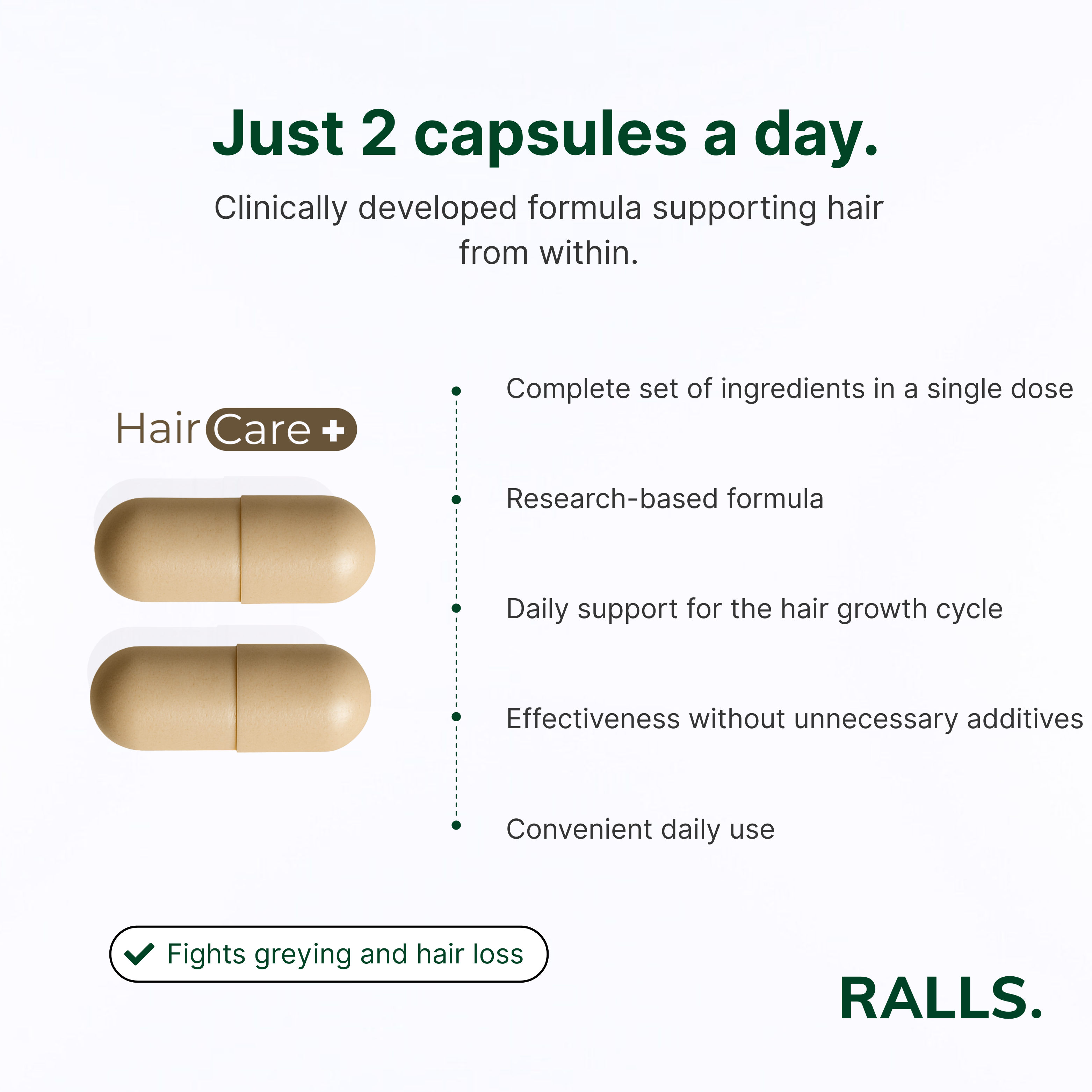 Just 2 capsules a day.

Clinically developed formula supporting hair from within.

Hair Care +

Complete set of ingredients in a single dose

Research-based formula

Daily support for the hair growth cycle

Effectiveness without unnecessary additives

Convenient daily use

Fights greying and hair loss

RALLS.